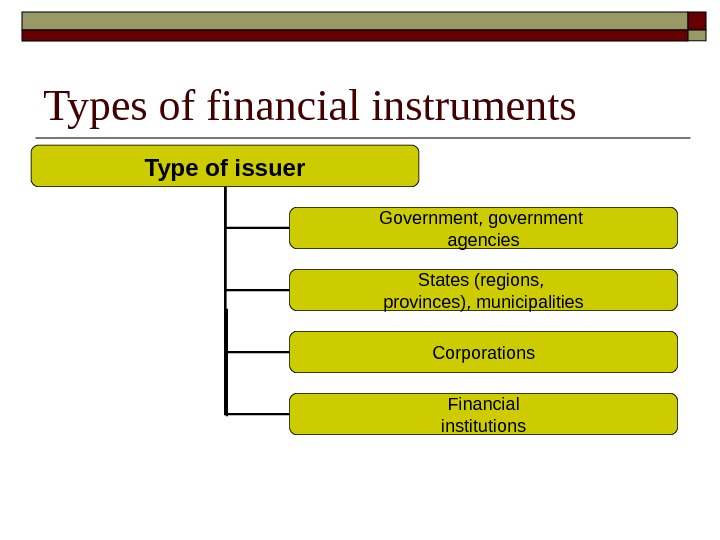 Types of financial instruments

Type of issuer

Government, government agencies

States (regions, provinces), municipalities

Corporations

Financial institutions